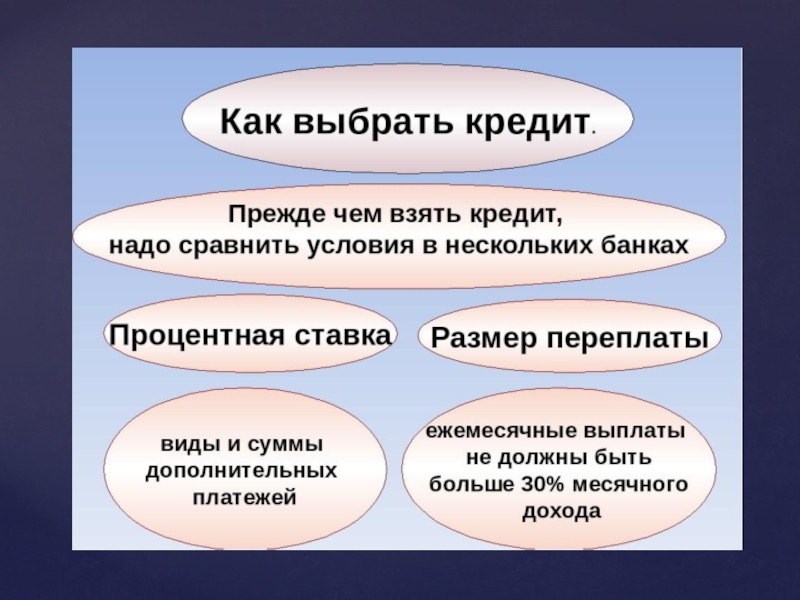 Как выбрать кредит.

Прежде чем взять кредит, надо сравнить условия в нескольких банках

Процентная ставка

Размер переплаты

виды и суммы дополнительных платежей

ежемесячные выплаты не должны быть больше 30% месячного дохода